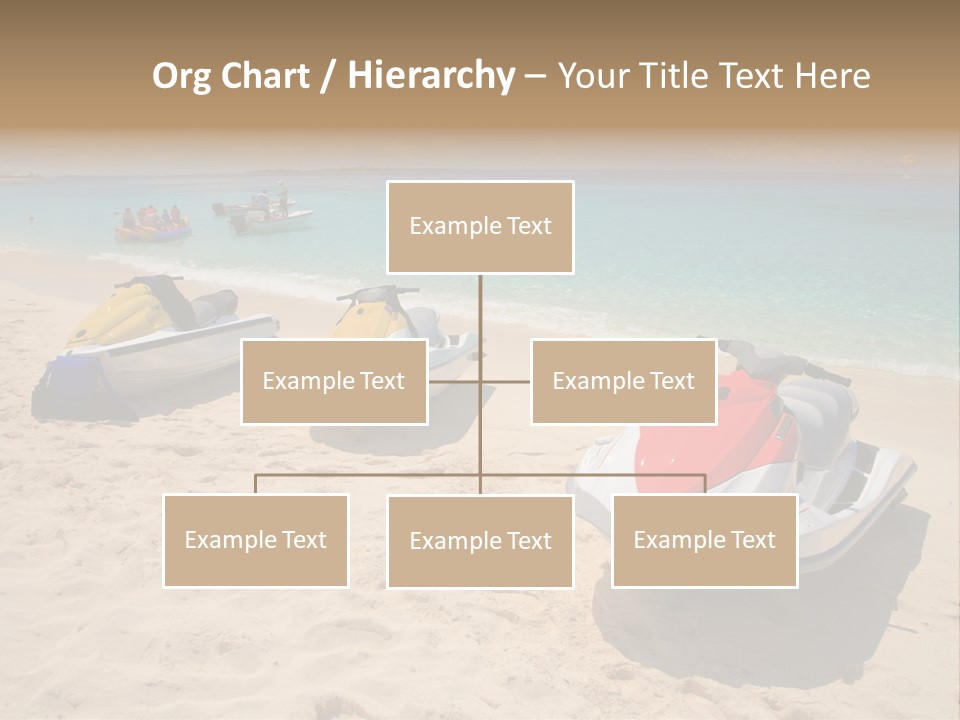 Org Chart / Hierarchy – Your Title Text Here

Example Text

Example Text

Example Text

Example Text

Example Text

Example Text